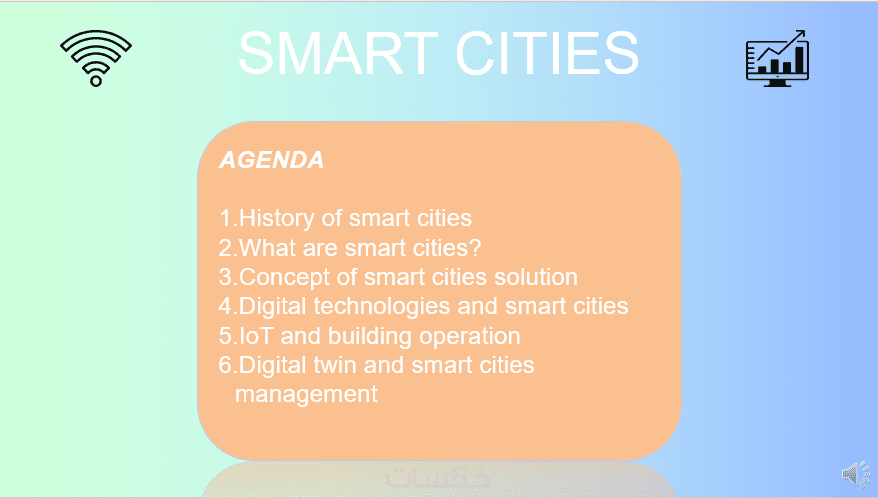 SMART CITIES

AGENDA

1.History of smart cities
2.What are smart cities?
3.Concept of smart cities solution
4.Digital technologies and smart cities
5.IoT and building operation
6.Digital twin and smart cities management

خمسات